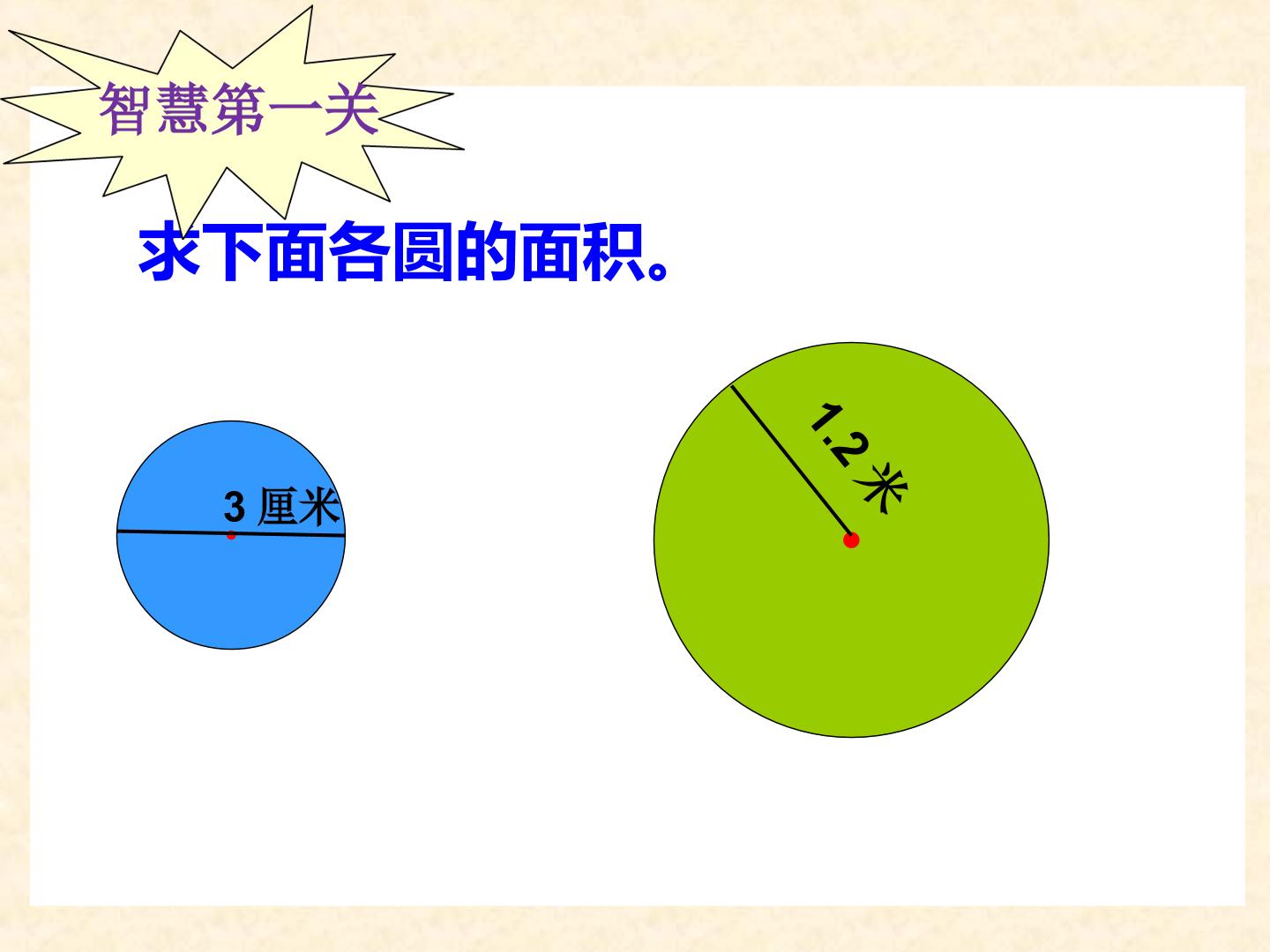 智慧第一关

求下面各圆的面积。

3厘米

1.2米